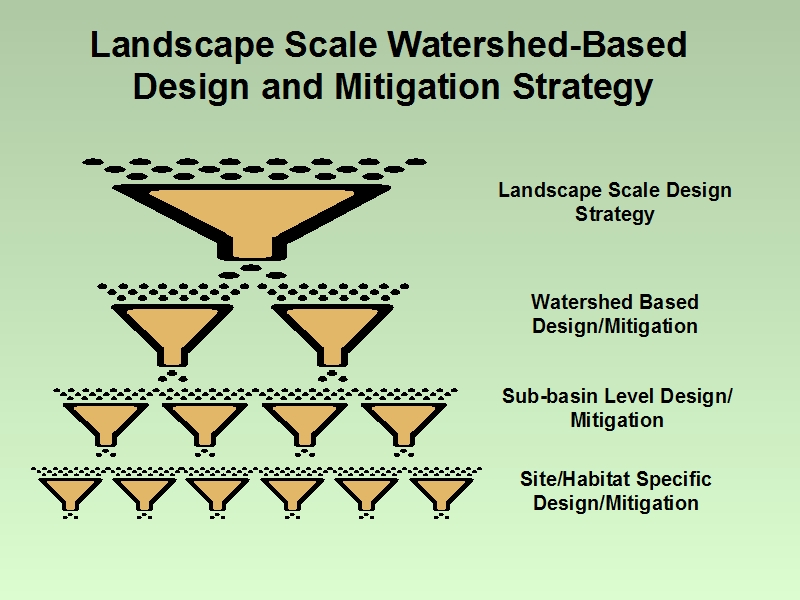 Landscape Scale Watershed-Based Design and Mitigation Strategy

Landscape Scale Design Strategy

Watershed Based Design/Mitigation

Sub-basin Level Design/ Mitigation

Site/Habitat Specific Design/Mitigation